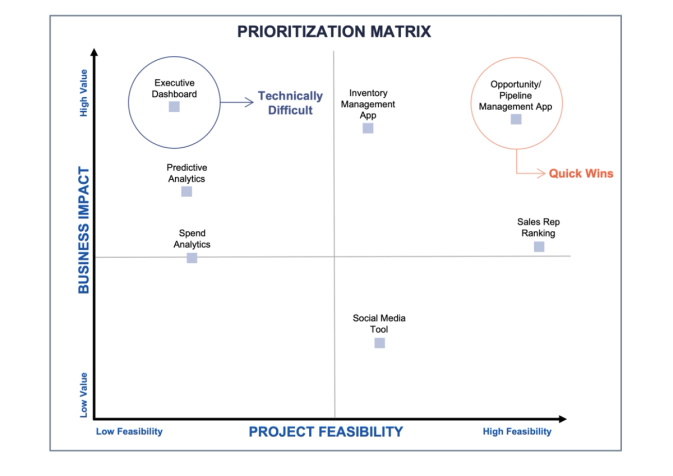 PRIORITIZATION MATRIX

High Value

BUSINESS IMPACT

Low Value

Executive Dashboard

Technically Difficult

Inventory Management App

Opportunity/ Pipeline Management App

Quick Wins

Predictive Analytics

Spend Analytics

Sales Rep Ranking

Social Media Tool

Low Feasibility

PROJECT FEASIBILITY

High Feasibility